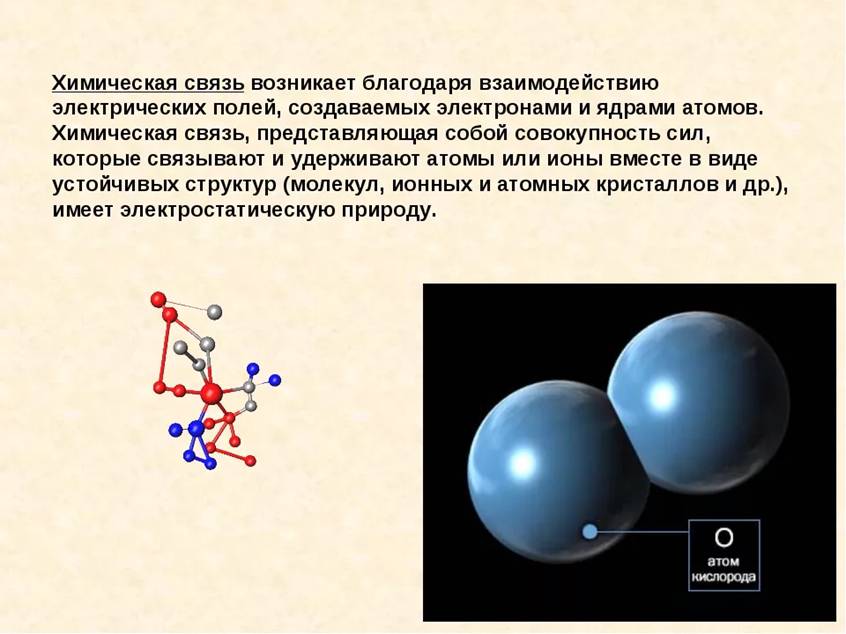 Химическая связь возникает благодаря взаимодействию электрических полей, создаваемых электронами и ядрами атомов. Химическая связь, представляющая собой совокупность сил, которые связывают и удерживают атомы или ионы вместе в виде устойчивых структур (молекул, ионных и атомных кристаллов и др.), имеет электростатическую природу.

O
атом
кислорода